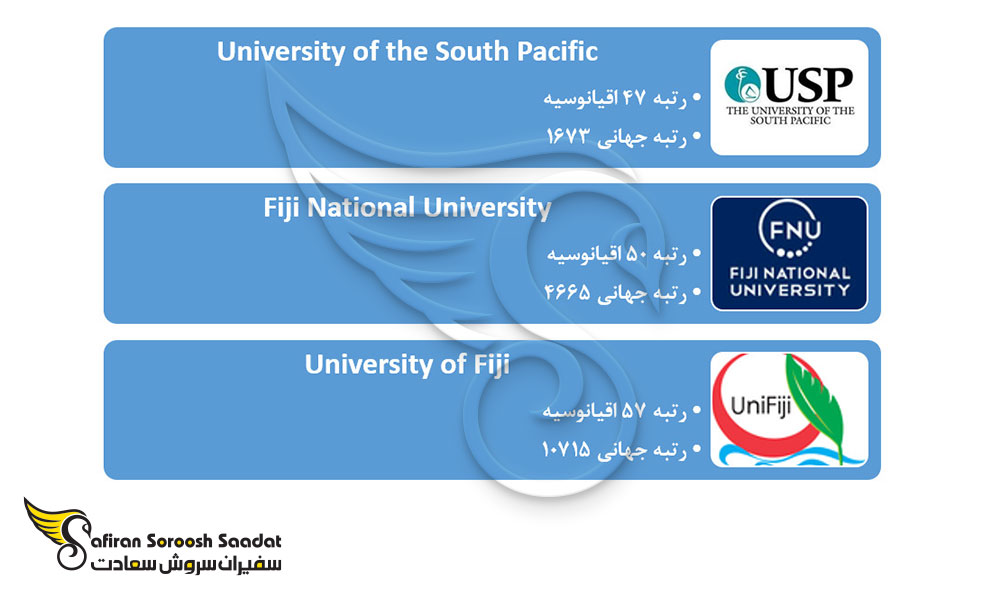 University of the South Pacific

• رتبه ۴۷ اقیانوسیه
• رتبه جهانی ۱۶۷۳

USP
THE UNIVERSITY OF THE SOUTH PACIFIC

Fiji National University

• رتبه ۵۰ اقیانوسیه
• رتبه جهانی ۴۶۶۵

FNU
FIJI NATIONAL UNIVERSITY

University of Fiji

• رتبه ۵۷ اقیانوسیه
• رتبه جهانی ۱۰۷۱۵

UniFiji

Safiran Soroosh Saadat
سفیران سروش سعادت